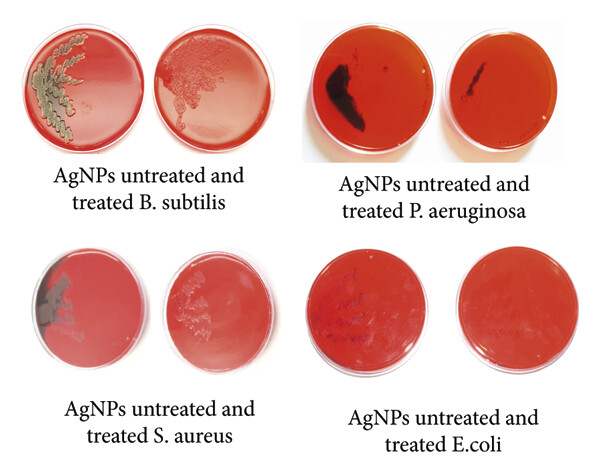 AgNPs untreated and treated B. subtilis

AgNPs untreated and treated P. aeruginosa

AgNPs untreated and treated S. aureus

AgNPs untreated and treated E.coli